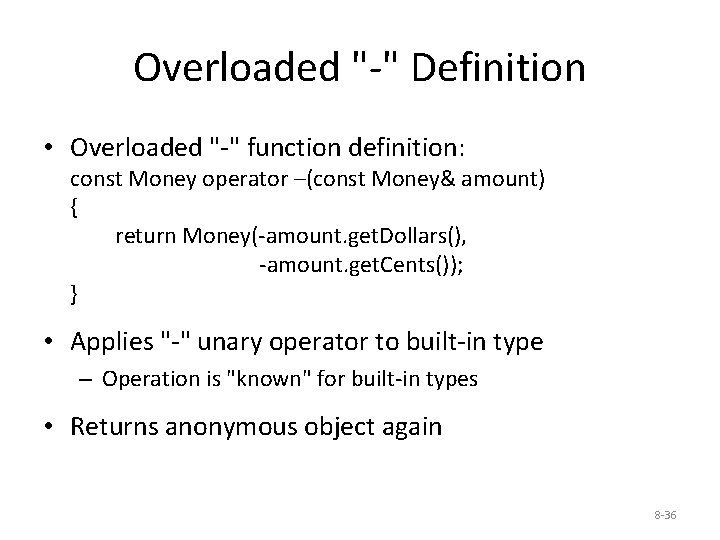 Overloaded "-" Definition

• Overloaded "-" function definition:
const Money operator –(const Money& amount)
{
return Money(-amount.getDollars(),
-amount.getCents());
}

• Applies "-" unary operator to built-in type
– Operation is "known" for built-in types

• Returns anonymous object again

8-36